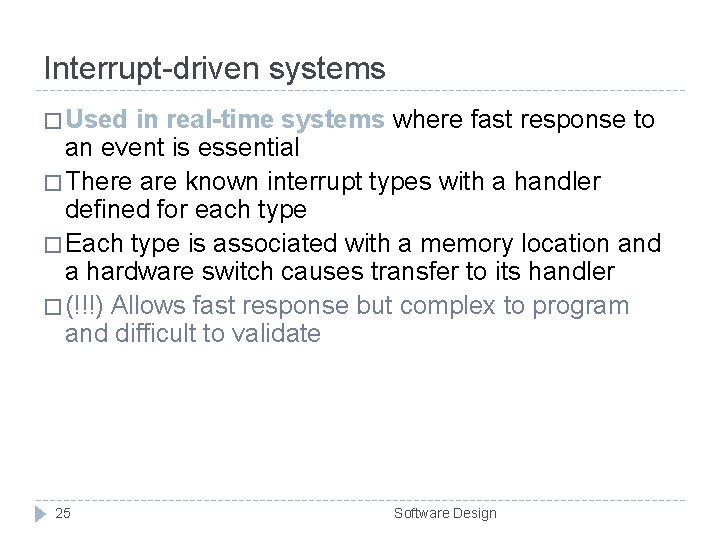 Interrupt-driven systems

□ Used in real-time systems where fast response to an event is essential

□ There are known interrupt types with a handler defined for each type

□ Each type is associated with a memory location and a hardware switch causes transfer to its handler

□ (!!!) Allows fast response but complex to program and difficult to validate

25

Software Design